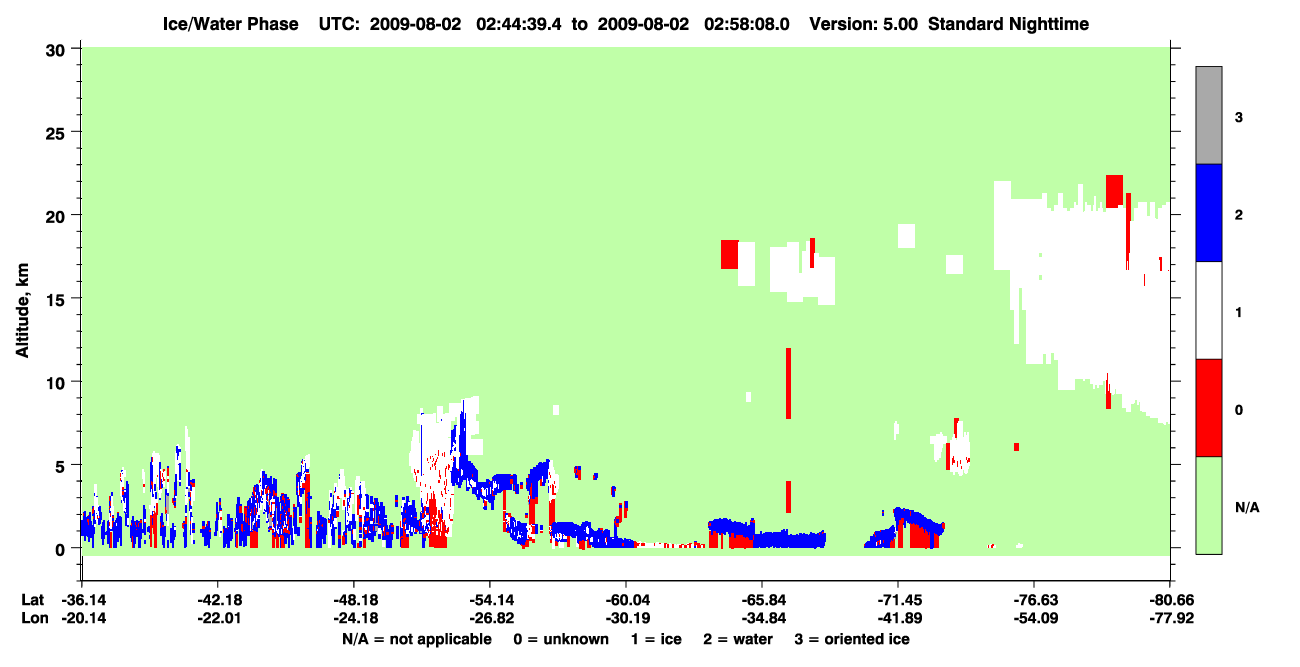 Ice/Water Phase UTC: 2009-08-02 02:44:39.4 to 2009-08-02 02:58:08.0 Version: 5.00 Standard Nighttime

Altitude, km

30
25
20
15
10
5
0

3
2
1
0
N/A

Lat -36.14 -42.18 -48.18 -54.14 -60.04 -65.84 -71.45 -76.63 -80.66
Lon -20.14 -22.01 -24.18 -26.82 -30.19 -34.84 -41.89 -54.09 -77.92

N/A = not applicable 0 = unknown 1 = ice 2 = water 3 = oriented ice